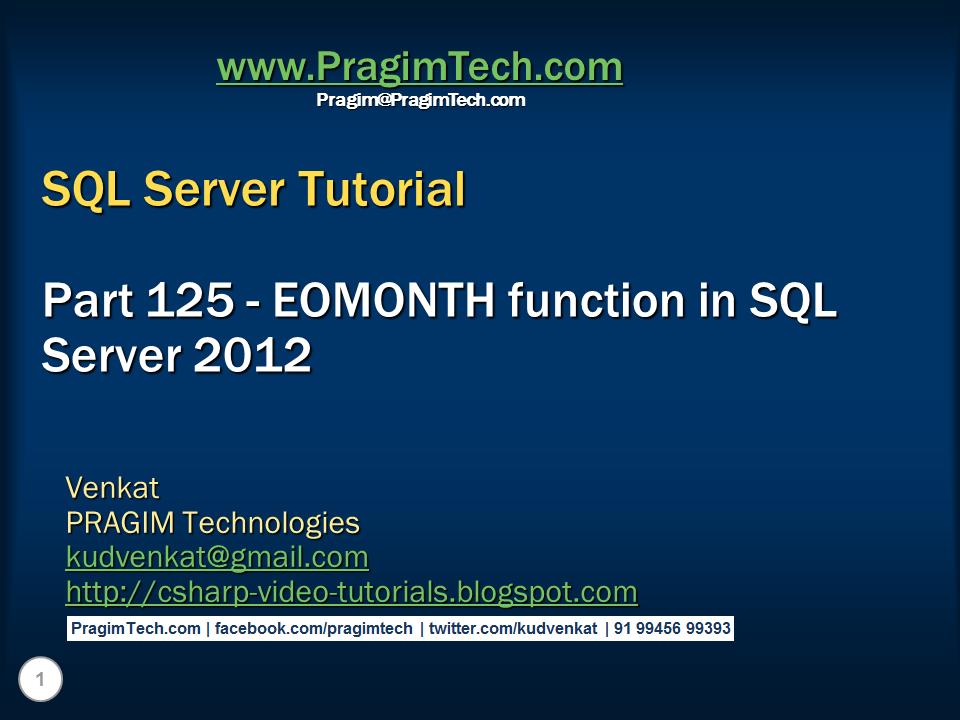 www.PragimTech.com
Pragim@PragimTech.com

SQL Server Tutorial

Part 125 - EOMONTH function in SQL Server 2012

Venkat
PRAGIM Technologies
kudvenkat@gmail.com
http://csharp-video-tutorials.blogspot.com

PragimTech.com | facebook.com/pragimtech | twitter.com/kudvenkat | 91 99456 99393

1